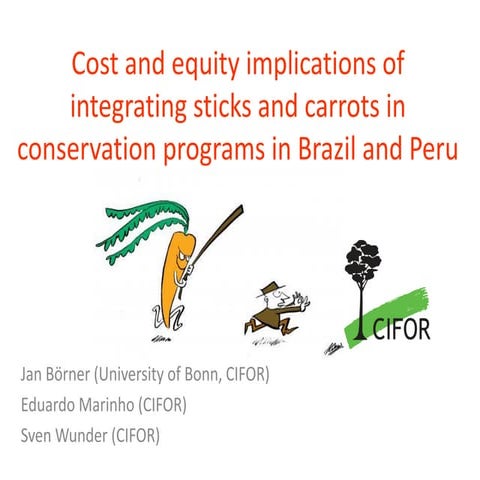 Cost and equity implications of integrating sticks and carrots in conservation programs in Brazil and Peru

CIFOR

Jan Börner (University of Bonn, CIFOR)
Eduardo Marinho (CIFOR)
Sven Wunder (CIFOR)